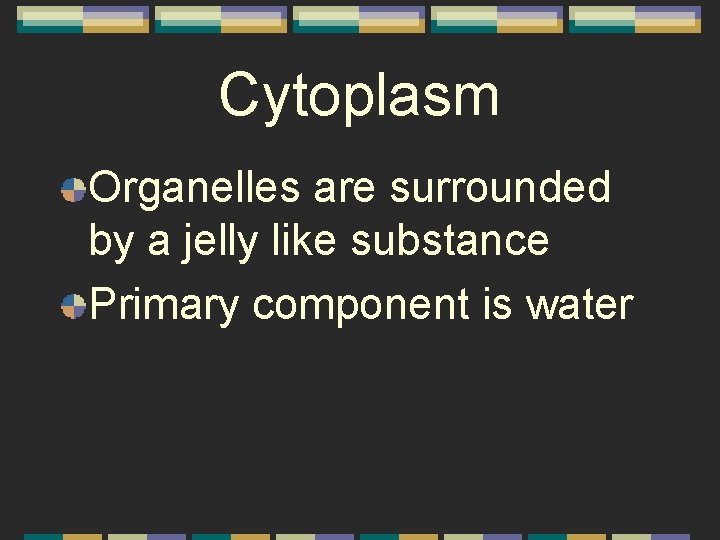 Cytoplasm

Organelles are surrounded by a jelly like substance

Primary component is water